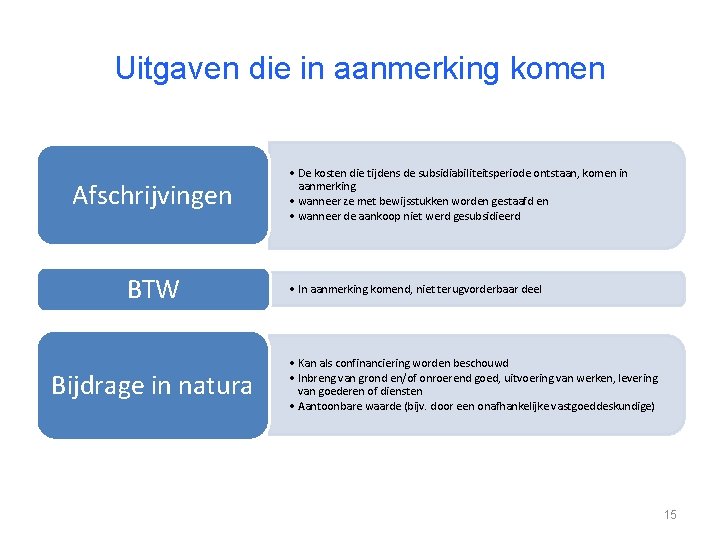 Uitgaven die in aanmerking komen

Afschrijvingen

• De kosten die tijdens de subsidiabiliteitsperiode ontstaan, komen in aanmerking
• wanneer ze met bewijsstukken worden gestaafd en
• wanneer de aankoop niet werd gesubsidieerd

BTW

• In aanmerking komend, niet terugvorderbaar deel

Bijdrage in natura

• Kan als confinanciering worden beschouwd
• Inbreng van grond en/of onroerend goed, uitvoering van werken, levering van goederen of diensten
• Aantoonbare waarde (bijv. door een onafhankelijke vastgoeddeskundige)

15